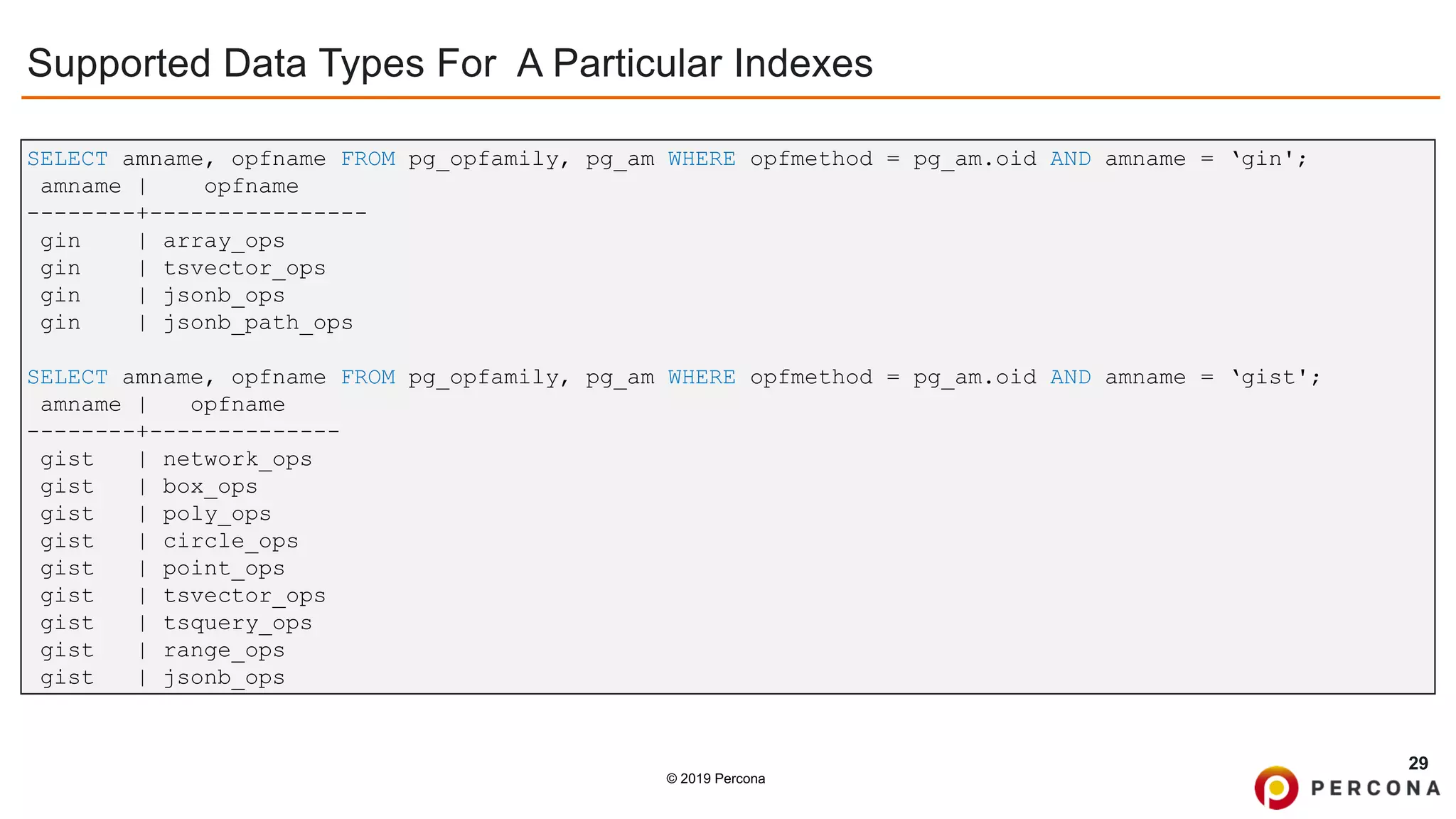 Supported Data Types For  A Particular Indexes

SELECT amname, opfname FROM pg_opfamily, pg_am WHERE opfmethod = pg_am.oid AND amname = ‘gin';
 amname |    opfname
--------+----------------
 gin    | array_ops
 gin    | tsvector_ops
 gin    | jsonb_ops
 gin    | jsonb_path_ops

SELECT amname, opfname FROM pg_opfamily, pg_am WHERE opfmethod = pg_am.oid AND amname = ‘gist';
 amname |   opfname
--------+--------------
 gist   | network_ops
 gist   | box_ops
 gist   | poly_ops
 gist   | circle_ops
 gist   | point_ops
 gist   | tsvector_ops
 gist   | tsquery_ops
 gist   | range_ops
 gist   | jsonb_ops

© 2019 Percona

29

PERCONA